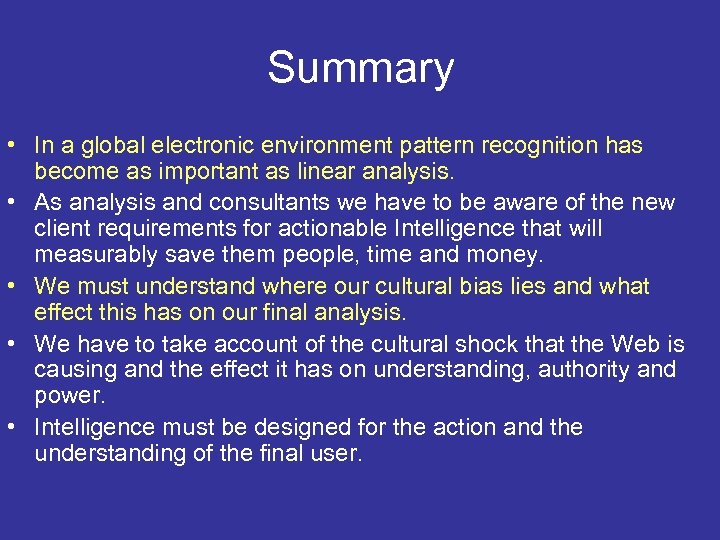 Summary

• In a global electronic environment pattern recognition has become as important as linear analysis.
• As analysis and consultants we have to be aware of the new client requirements for actionable Intelligence that will measurably save them people, time and money.
• We must understand where our cultural bias lies and what effect this has on our final analysis.
• We have to take account of the cultural shock that the Web is causing and the effect it has on understanding, authority and power.
• Intelligence must be designed for the action and the understanding of the final user.